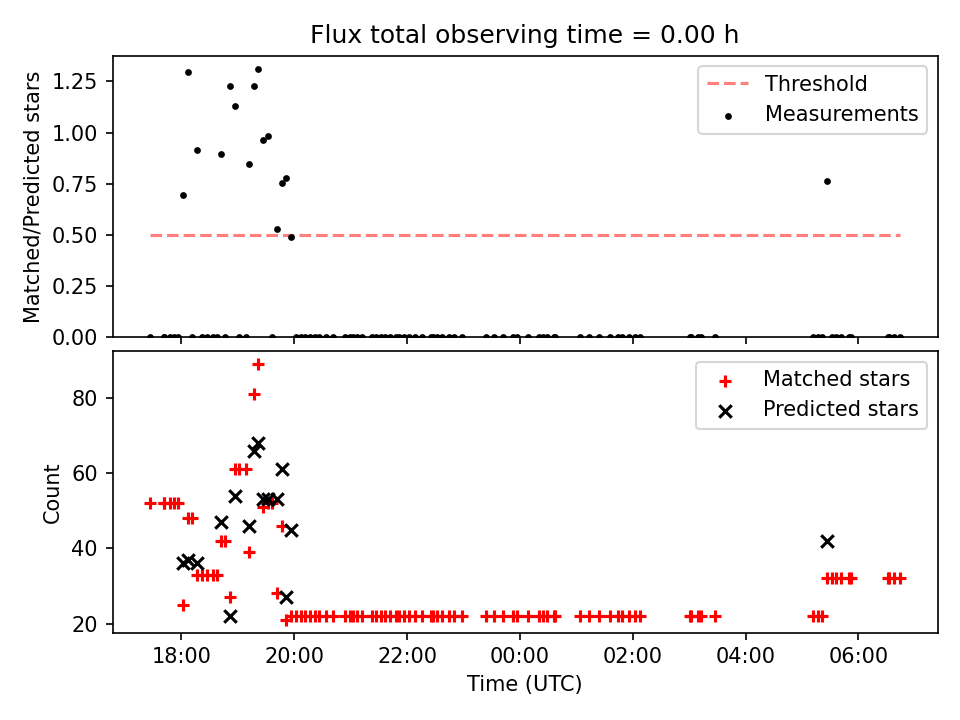 Flux total observing time = 0.00 h

Matched/Predicted stars

1.25
1.00
0.75
0.50
0.25
0.00

Threshold
Measurements

Count

80
60
40
20

Matched stars
Predicted stars

18:00
20:00
22:00
00:00
02:00
04:00
06:00

Time (UTC)